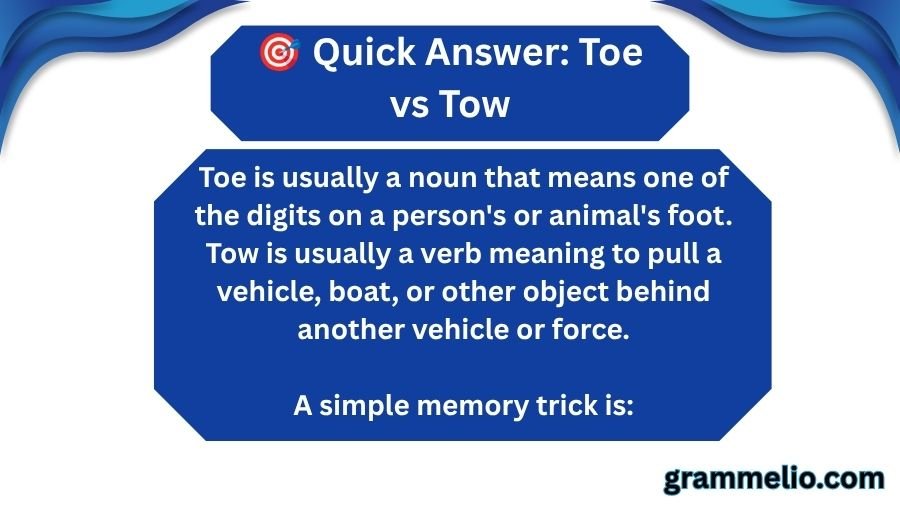 🎯 Quick Answer: Toe vs Tow

Toe is usually a noun that means one of the digits on a person's or animal's foot. Tow is usually a verb meaning to pull a vehicle, boat, or other object behind another vehicle or force.

A simple memory trick is:

grammelio.com